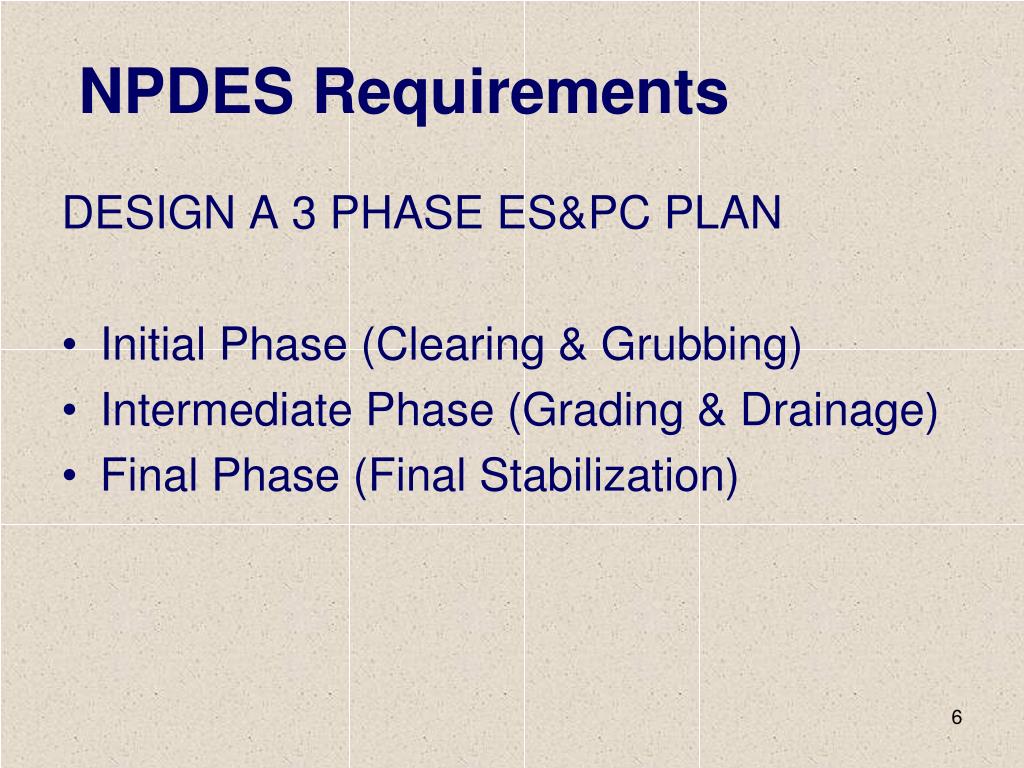 NPDES Requirements

DESIGN A 3 PHASE ES&PC PLAN

• Initial Phase (Clearing & Grubbing)
• Intermediate Phase (Grading & Drainage)
• Final Phase (Final Stabilization)

6